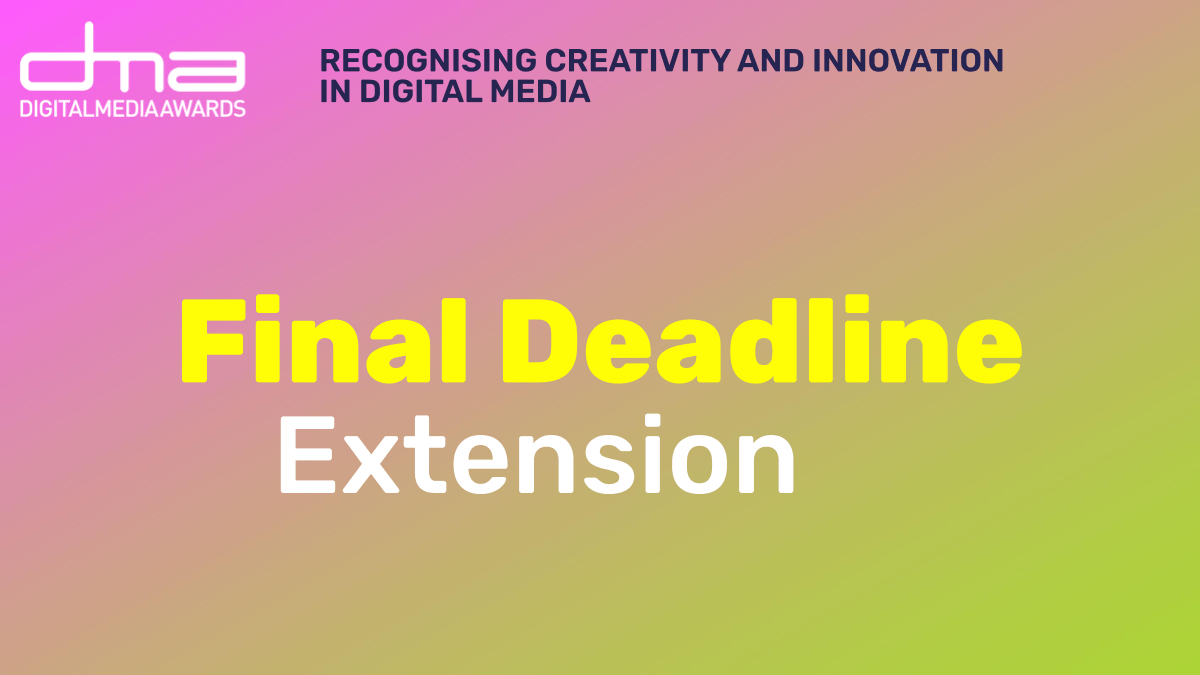 dma
DIGITALMEDIAAWARDS

RECOGNISING CREATIVITY AND INNOVATION IN DIGITAL MEDIA

Final Deadline
Extension